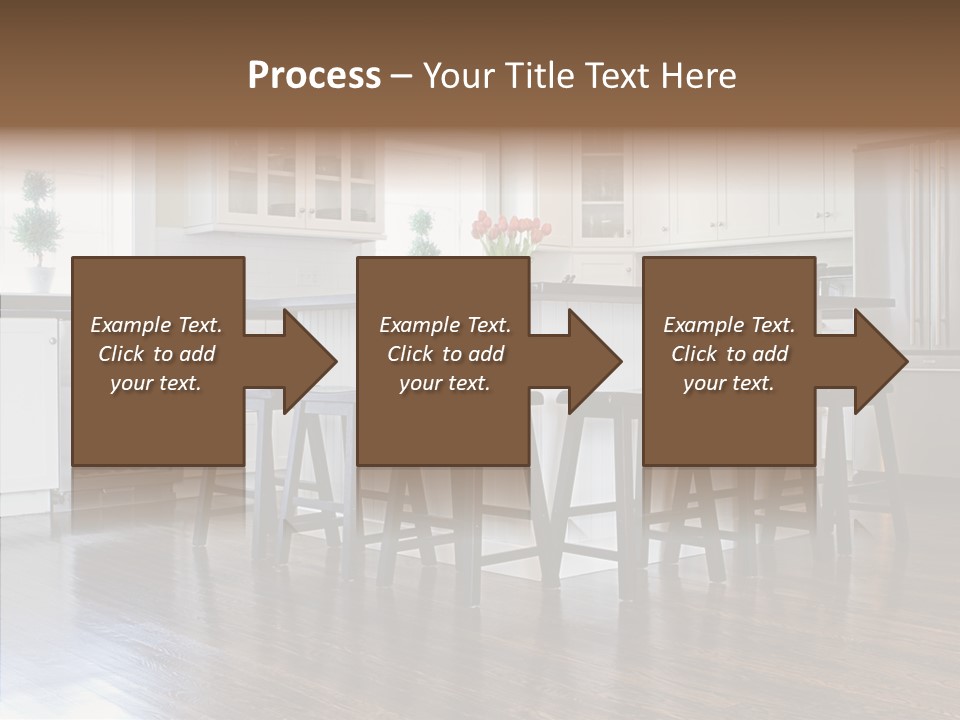 Process – Your Title Text Here

Example Text. Click to add your text.

Example Text. Click to add your text.

Example Text. Click to add your text.